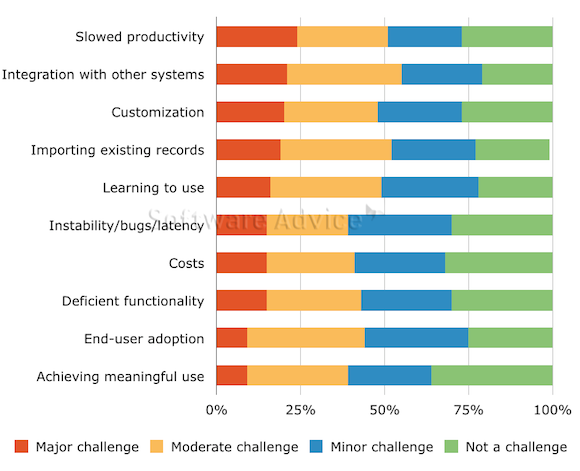 Slowed productivity
Integration with other systems
Customization
Importing existing records
Learning to use
Instability/bugs/latency
Costs
Deficient functionality
End-user adoption
Achieving meaningful use

Software Advice

0%
25%
50%
75%
100%

Major challenge
Moderate challenge
Minor challenge
Not a challenge